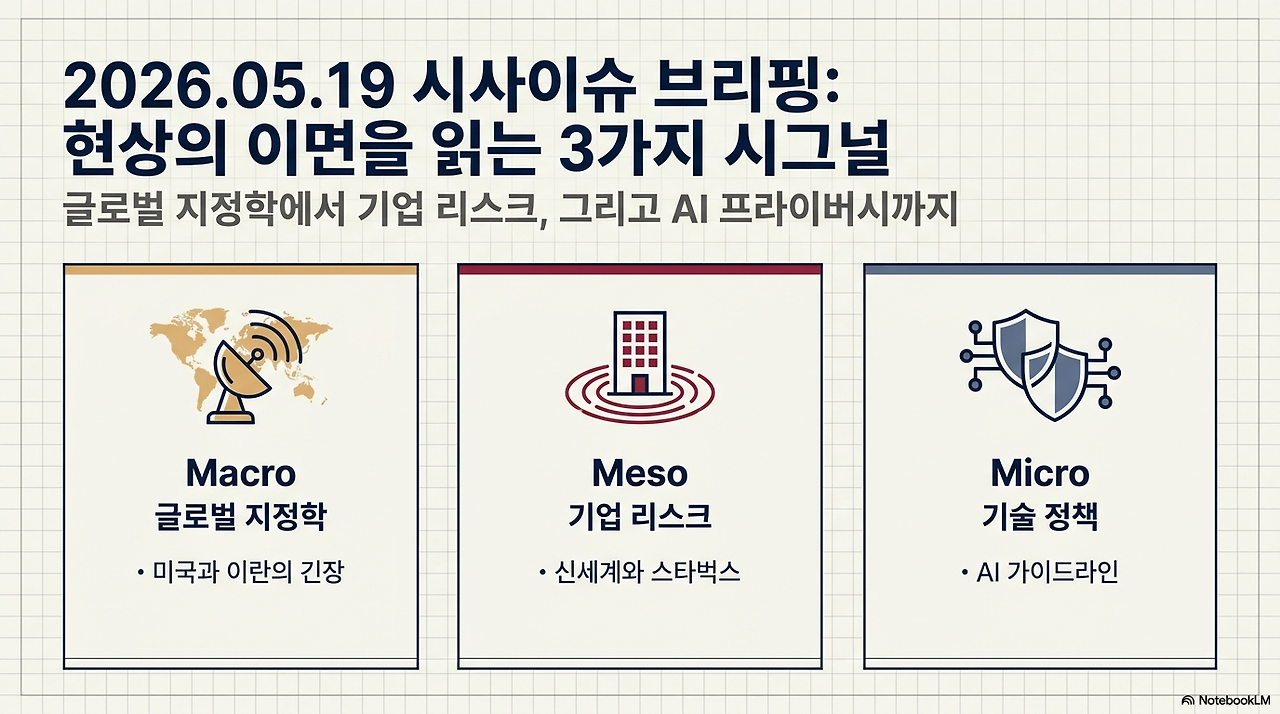 2026.05.19 시사이슈 브리핑:
현상의 이면을 읽는 3가지 시그널

글로벌 지정학에서 기업 리스크, 그리고 AI 프라이버시까지

Macro
글로벌 지정학

• 미국과 이란의 긴장

Meso
기업 리스크

• 신세계와 스타벅스

Micro
기술 정책

• AI 가이드라인

NotebookLM